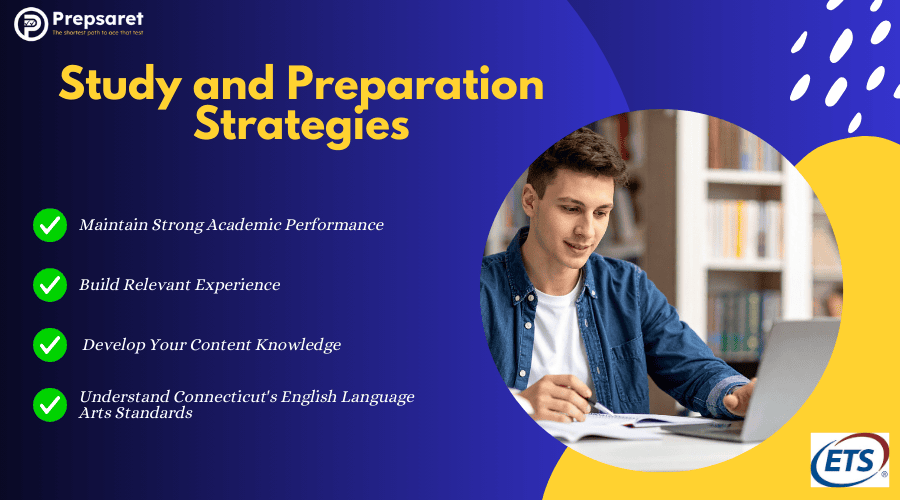 Prepsaret
The shortest path to ace that test

Study and Preparation Strategies

Maintain Strong Academic Performance

Build Relevant Experience

Develop Your Content Knowledge

Understand Connecticut's English Language Arts Standards

ETS